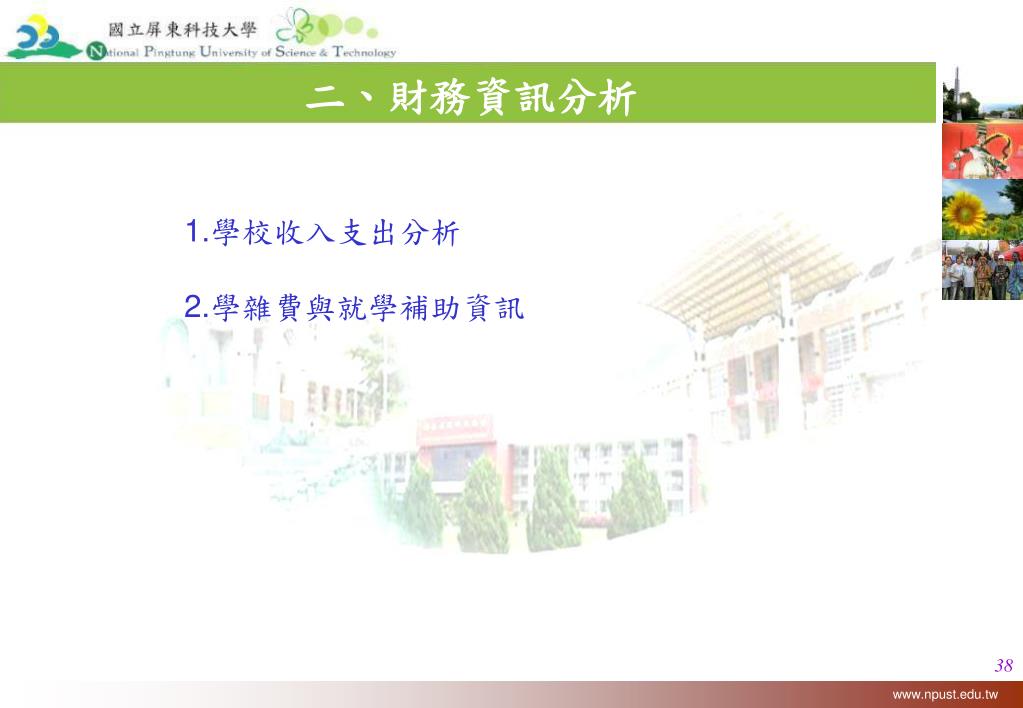 國立屏東科技大學
National Pingtung University of Science & Technology

二、財務資訊分析

1.學校收入支出分析

2.學雜費與就學補助資訊

38

www.npust.edu.tw